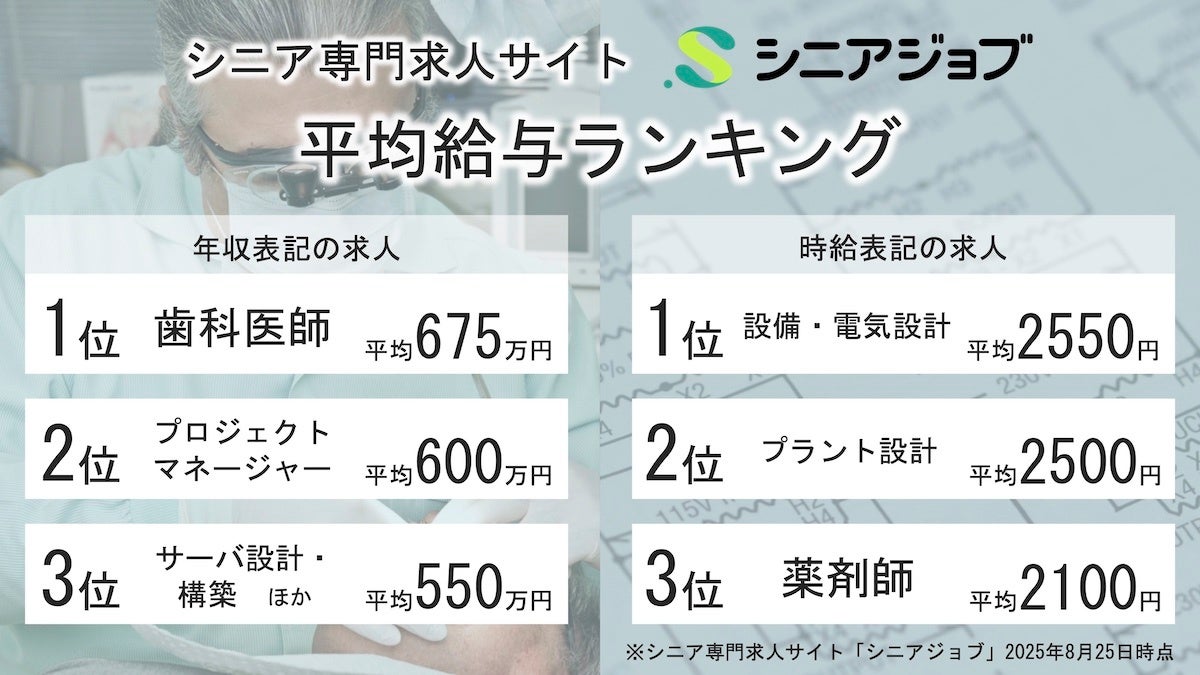 シニア専門求人サイト　シニアジョブ

平均給与ランキング

年収表記の求人

1位　歯科医師　平均675万円

2位　プロジェクトマネージャー　平均600万円

3位　サーバ設計・構築　ほか　平均550万円

時給表記の求人

1位　設備・電気設計　平均2550円

2位　プラント設計　平均2500円

3位　薬剤師　平均2100円

※シニア専門求人サイト「シニアジョブ」2025年8月25日時点